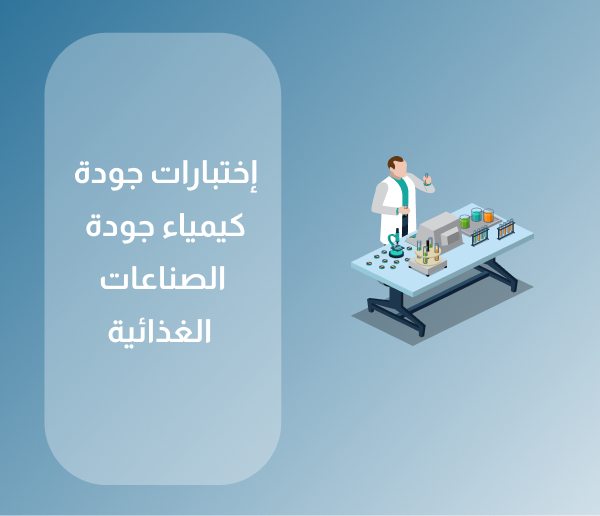 إختبارات جودة كيمياء جودة الصناعات الغذائية